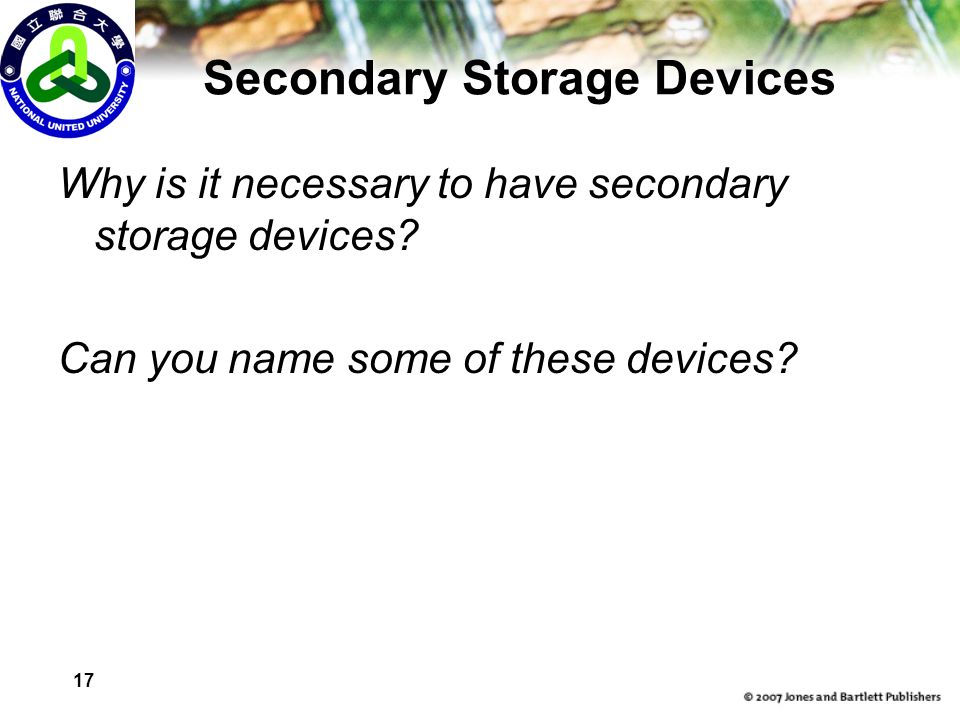 國立聯合大學
NATIONAL UNITED UNIVERSITY

Secondary Storage Devices

Why is it necessary to have secondary storage devices?

Can you name some of these devices?

17

© 2007 Jones and Bartlett Publishers